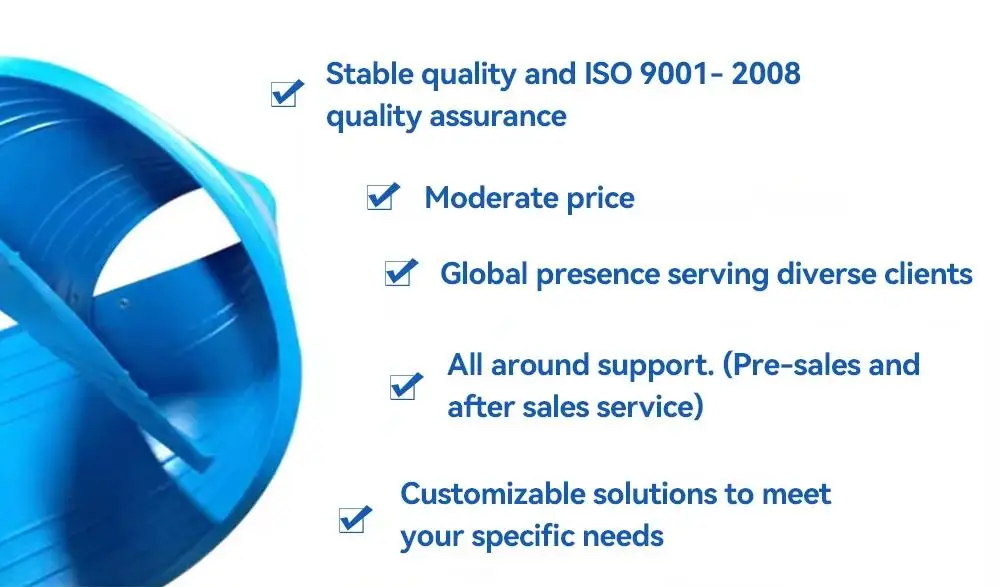 Stable quality and ISO 9001- 2008 quality assurance

Moderate price

Global presence serving diverse clients

All around support. (Pre-sales and after sales service)

Customizable solutions to meet your specific needs